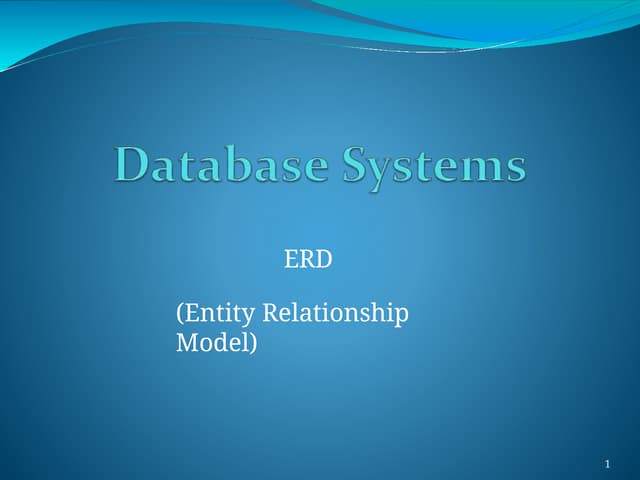 Database Systems

ERD

(Entity Relationship Model)

1